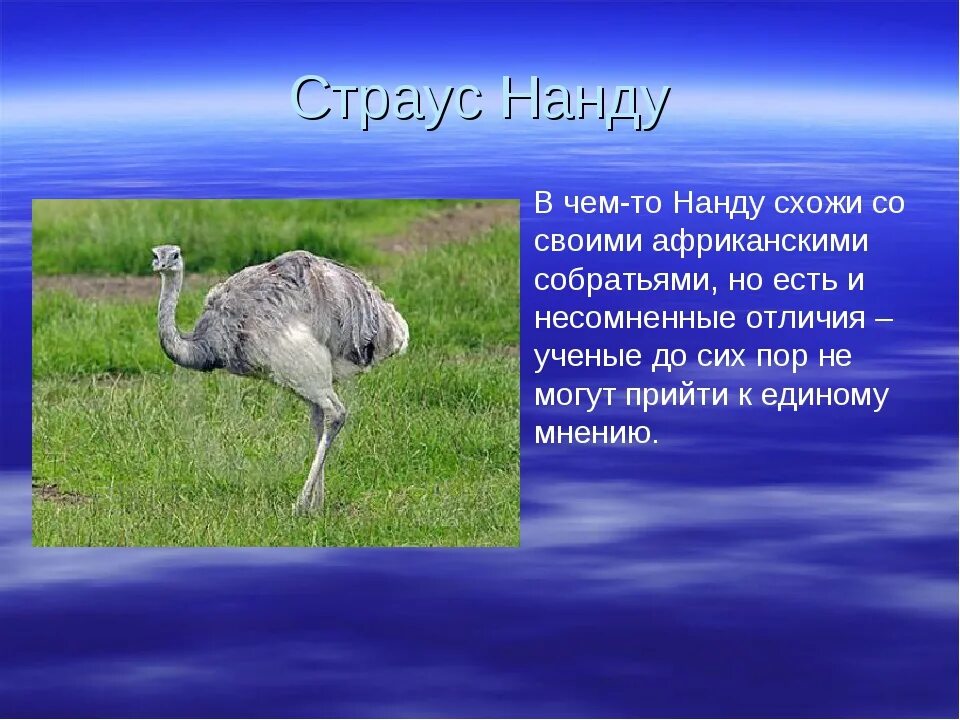 Страус Нанду

В чем-то Нанду схожи со своими африканскими собратьями, но есть и несомненные отличия – ученые до сих пор не могут прийти к единому мнению.